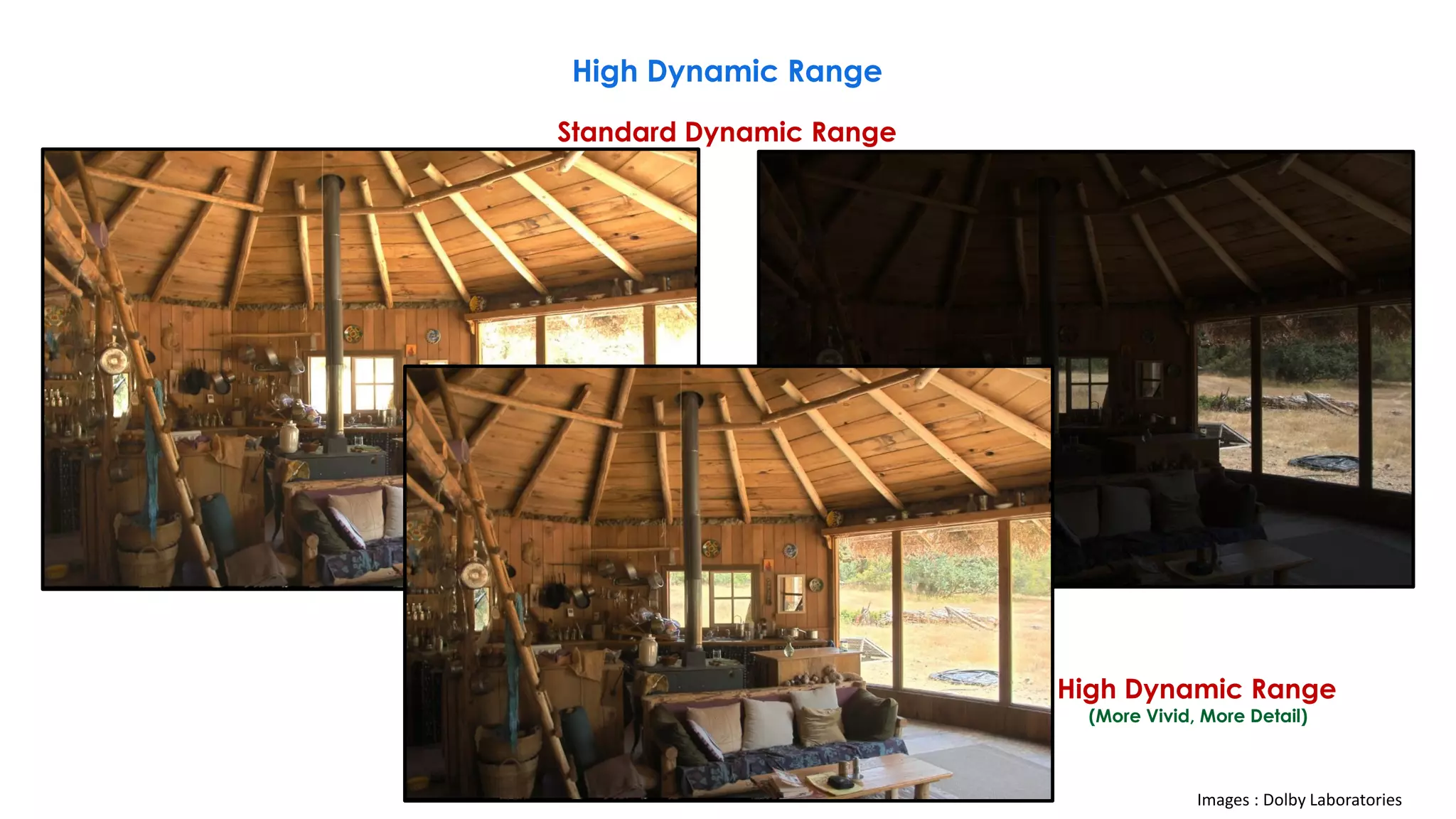 High Dynamic Range

Standard Dynamic Range

High Dynamic Range
(More Vivid, More Detail)

Images : Dolby Laboratories